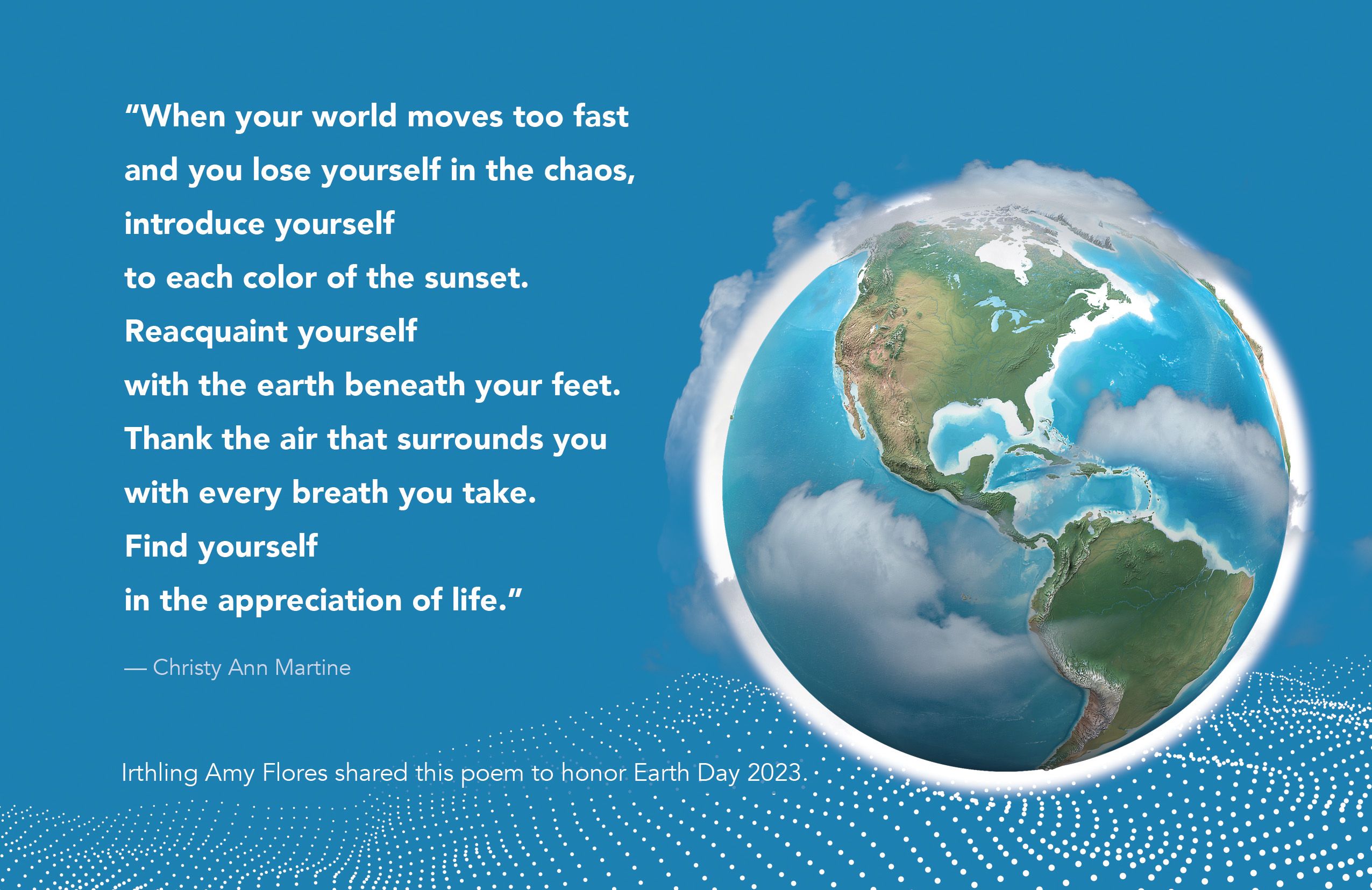 "When your world moves too fast
and you lose yourself in the chaos,
introduce yourself
to each color of the sunset.
Reacquaint yourself
with the earth beneath your feet.
Thank the air that surrounds you
with every breath you take.
Find yourself
in the appreciation of life."

— Christy Ann Martine

Irthling Amy Flores shared this poem to honor Earth Day 2023.